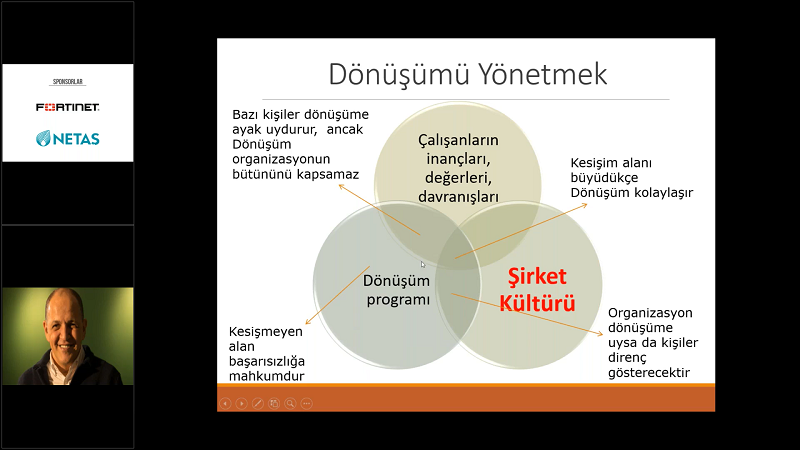 SPONSORLAR
FORTINET
NETAS

Dönüşümü Yönetmek

Bazı kişiler dönüşüme ayak uydurur, ancak Dönüşüm organizasyonun bütününü kapsamaz

Çalışanların inançları, değerleri, davranışları

Kesişim alanı büyüdükçe Dönüşüm kolaylaşır

Dönüşüm programı

Şirket Kültürü

Kesişmeyen alan başarısızlığa mahkumdur

Organizasyon dönüşüme uysa da kişiler direnç gösterecektir